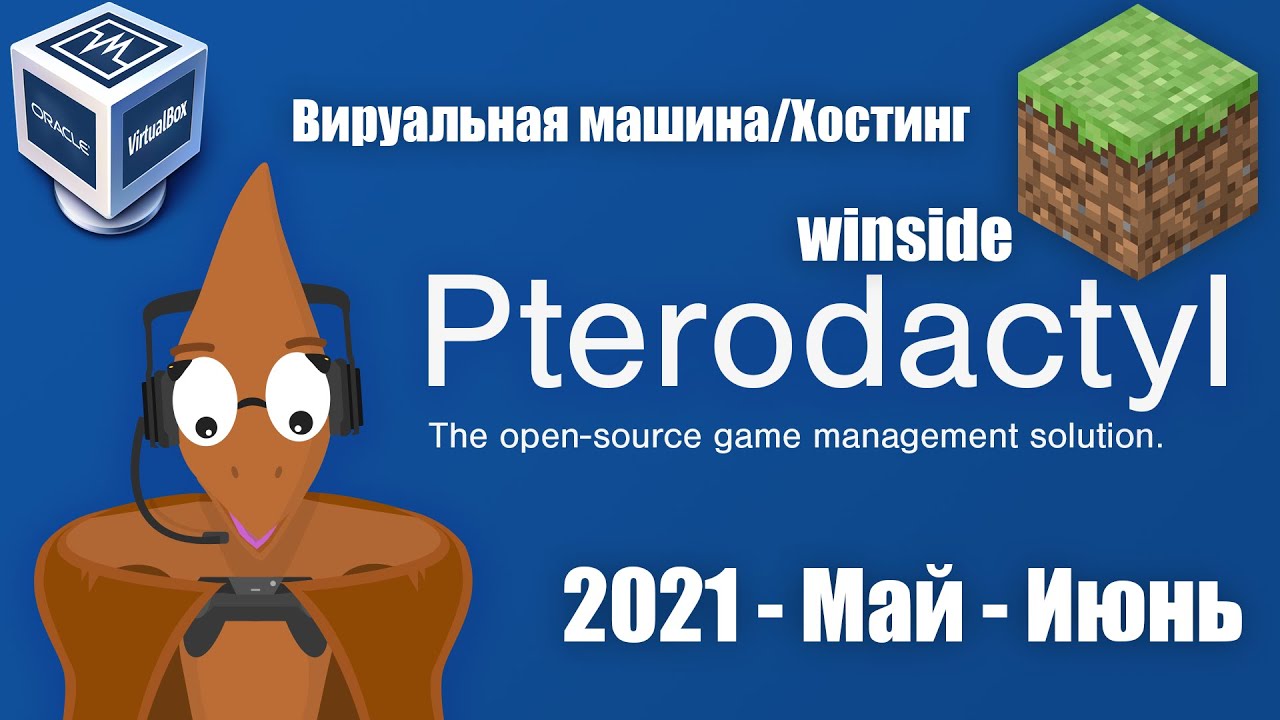 ORACLE
VirtualBox

Вируальная машина/Хостинг

winside

Pterodactyl

The open-source game management solution.

2021 - Май - Июнь